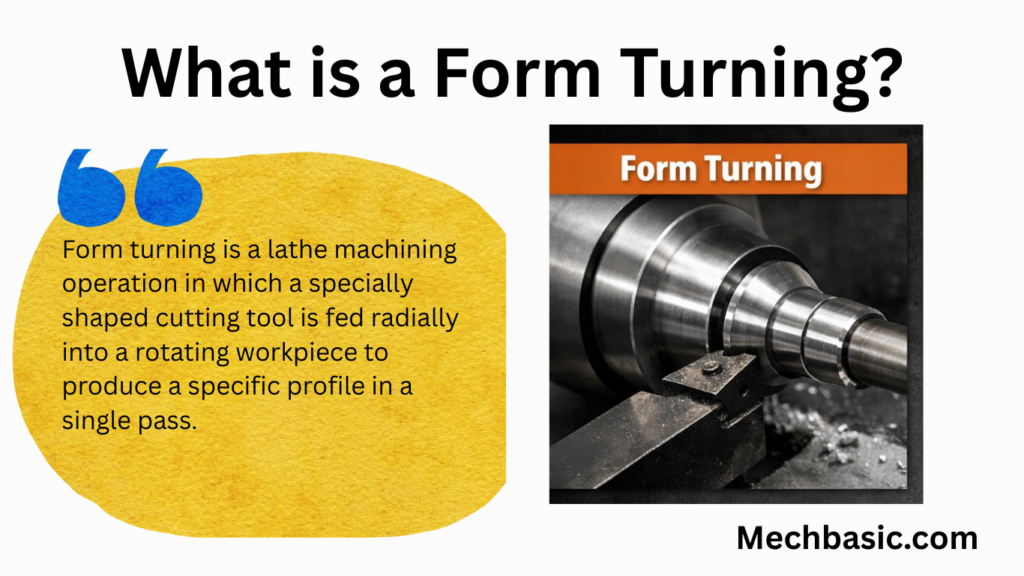 What is a Form Turning?

Form turning is a lathe machining operation in which a specially shaped cutting tool is fed radially into a rotating workpiece to produce a specific profile in a single pass.

Form Turning

Mechbasic.com